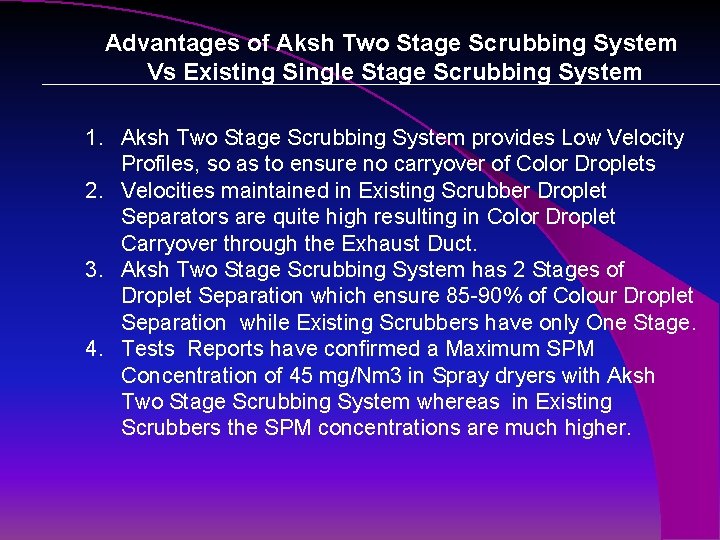 Advantages of Aksh Two Stage Scrubbing System Vs Existing Single Stage Scrubbing System

1. Aksh Two Stage Scrubbing System provides Low Velocity Profiles, so as to ensure no carryover of Color Droplets
2. Velocities maintained in Existing Scrubber Droplet Separators are quite high resulting in Color Droplet Carryover through the Exhaust Duct.
3. Aksh Two Stage Scrubbing System has 2 Stages of Droplet Separation which ensure 85-90% of Colour Droplet Separation while Existing Scrubbers have only One Stage.
4. Tests Reports have confirmed a Maximum SPM Concentration of 45 mg/Nm3 in Spray dryers with Aksh Two Stage Scrubbing System whereas in Existing Scrubbers the SPM concentrations are much higher.